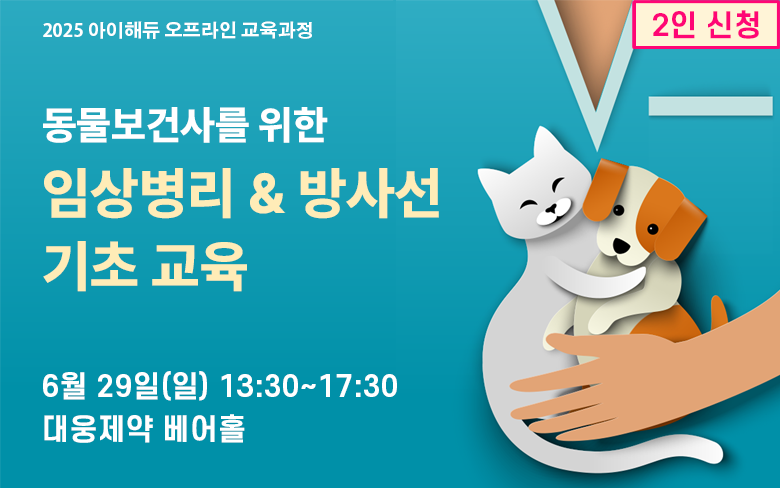 2025 아이해듀 오프라인 교육과정

2인 신청

동물보건사를 위한

임상병리 & 방사선 기초 교육

6월 29일(일) 13:30~17:30
대웅제약 베어홀